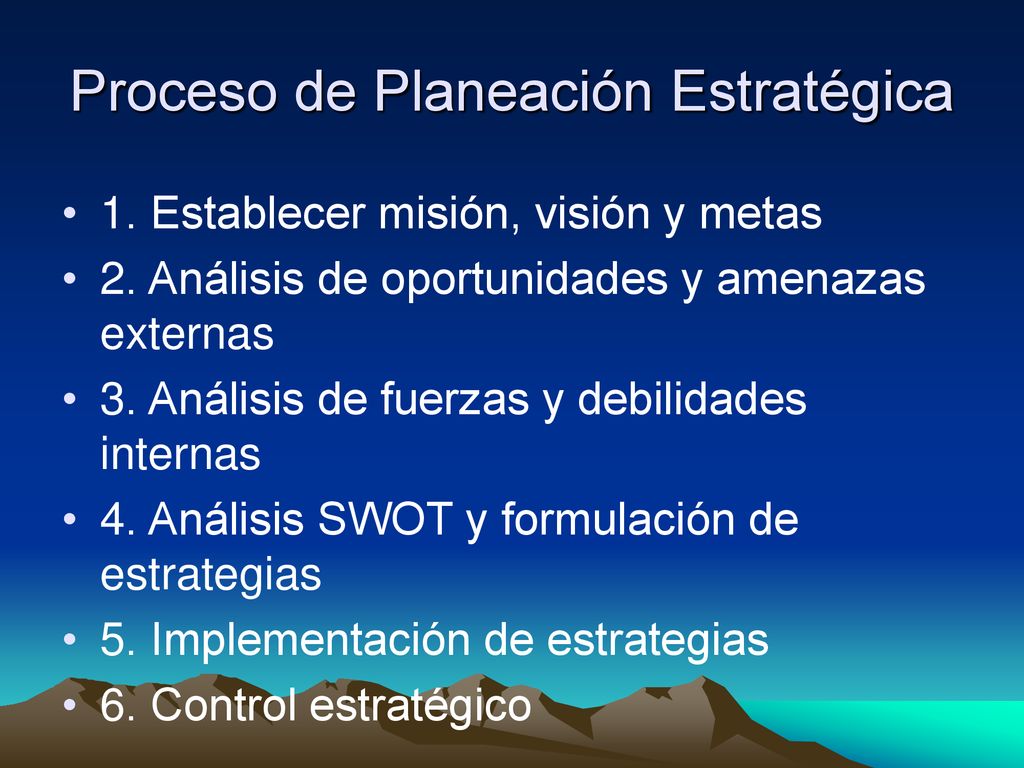 Proceso de Planeación Estratégica

• 1. Establecer misión, visión y metas
• 2. Análisis de oportunidades y amenazas externas
• 3. Análisis de fuerzas y debilidades internas
• 4. Análisis SWOT y formulación de estrategias
• 5. Implementación de estrategias
• 6. Control estratégico